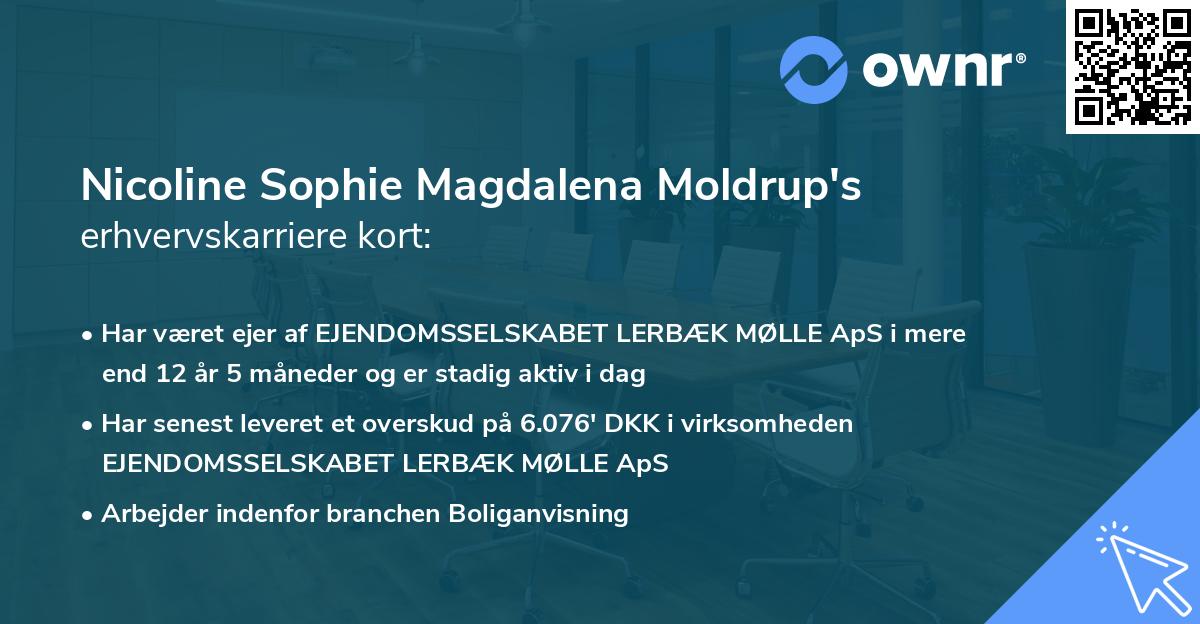 ownr®

Nicoline Sophie Magdalena Moldrup's
erhvervskarriere kort:

• Har været ejer af EJENDOMSSELSKABET LERBÆK MØLLE ApS i mere end 12 år 5 måneder og er stadig aktiv i dag

• Har senest leveret et overskud på 6.076' DKK i virksomheden EJENDOMSSELSKABET LERBÆK MØLLE ApS

• Arbejder indenfor branchen Boliganvisning